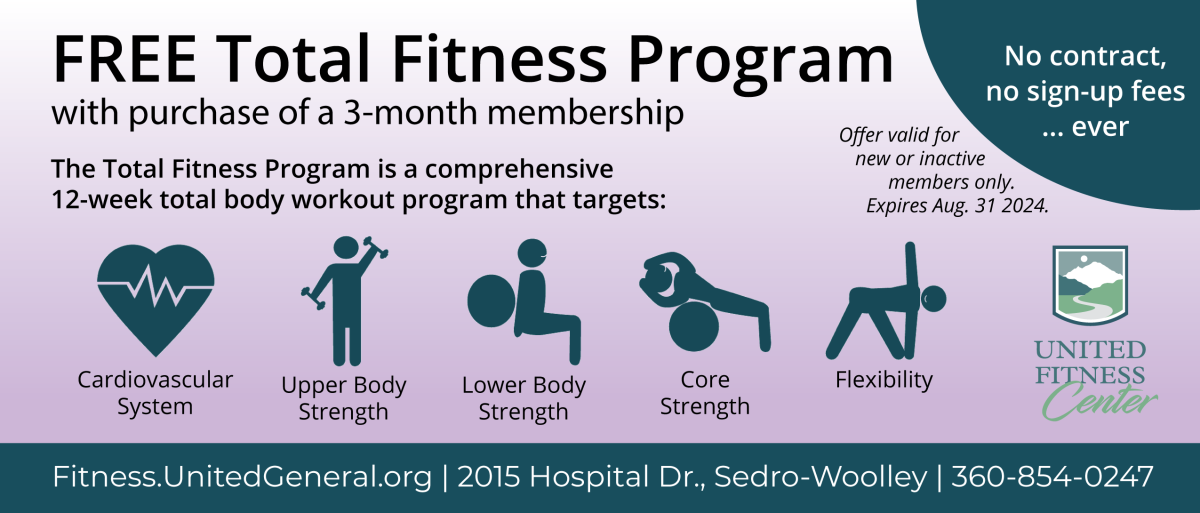 FREE Total Fitness Program
with purchase of a 3-month membership

No contract, no sign-up fees ... ever

The Total Fitness Program is a comprehensive 12-week total body workout program that targets:

Offer valid for new or inactive members only. Expires Aug. 31 2024.

Cardiovascular System

Upper Body Strength

Lower Body Strength

Core Strength

Flexibility

UNITED FITNESS Center

Fitness.UnitedGeneral.org | 2015 Hospital Dr., Sedro-Woolley | 360-854-0247